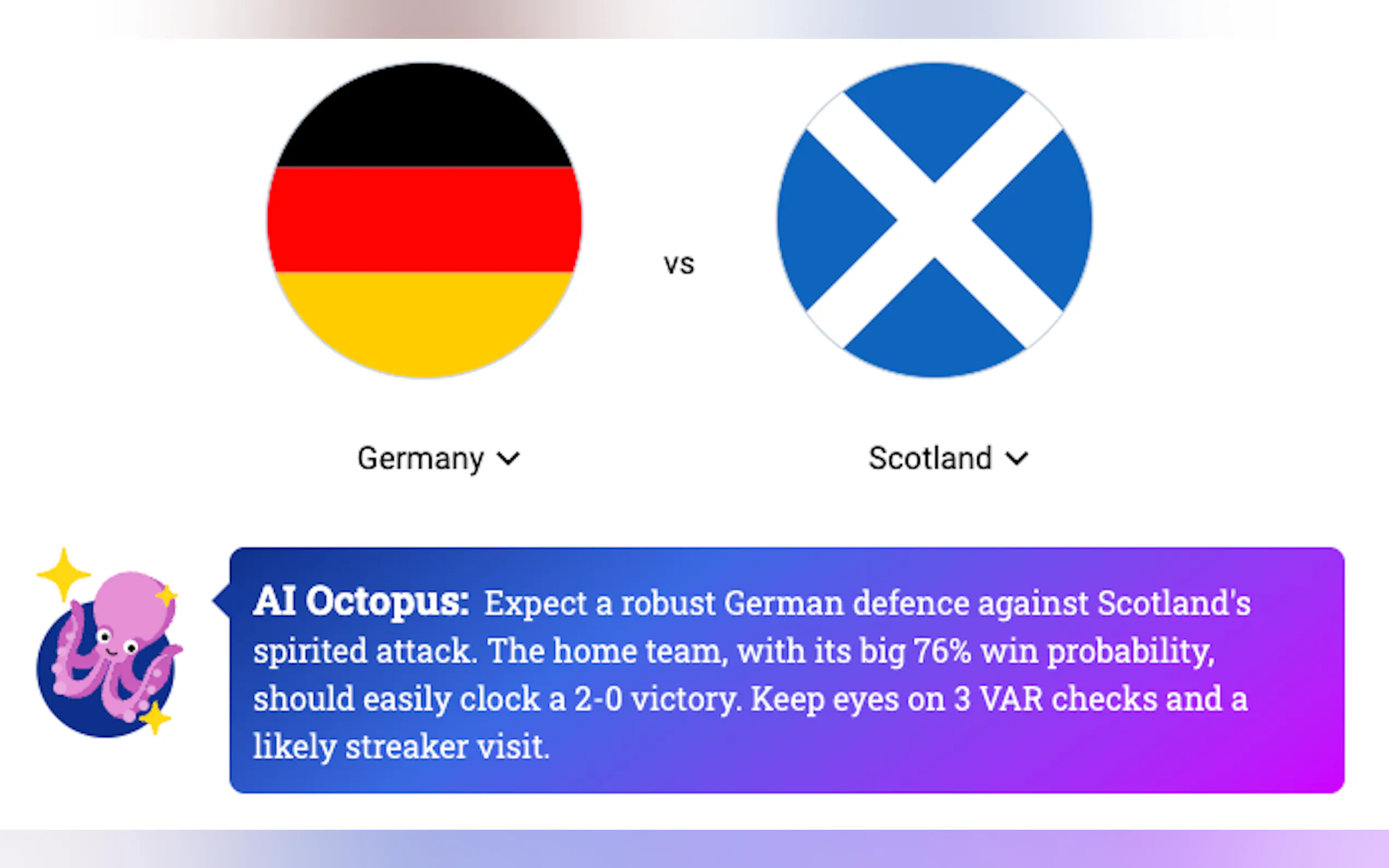 vs

Germany

Scotland

AI Octopus: Expect a robust German defence against Scotland's spirited attack. The home team, with its big 76% win probability, should easily clock a 2-0 victory. Keep eyes on 3 VAR checks and a likely streaker visit.